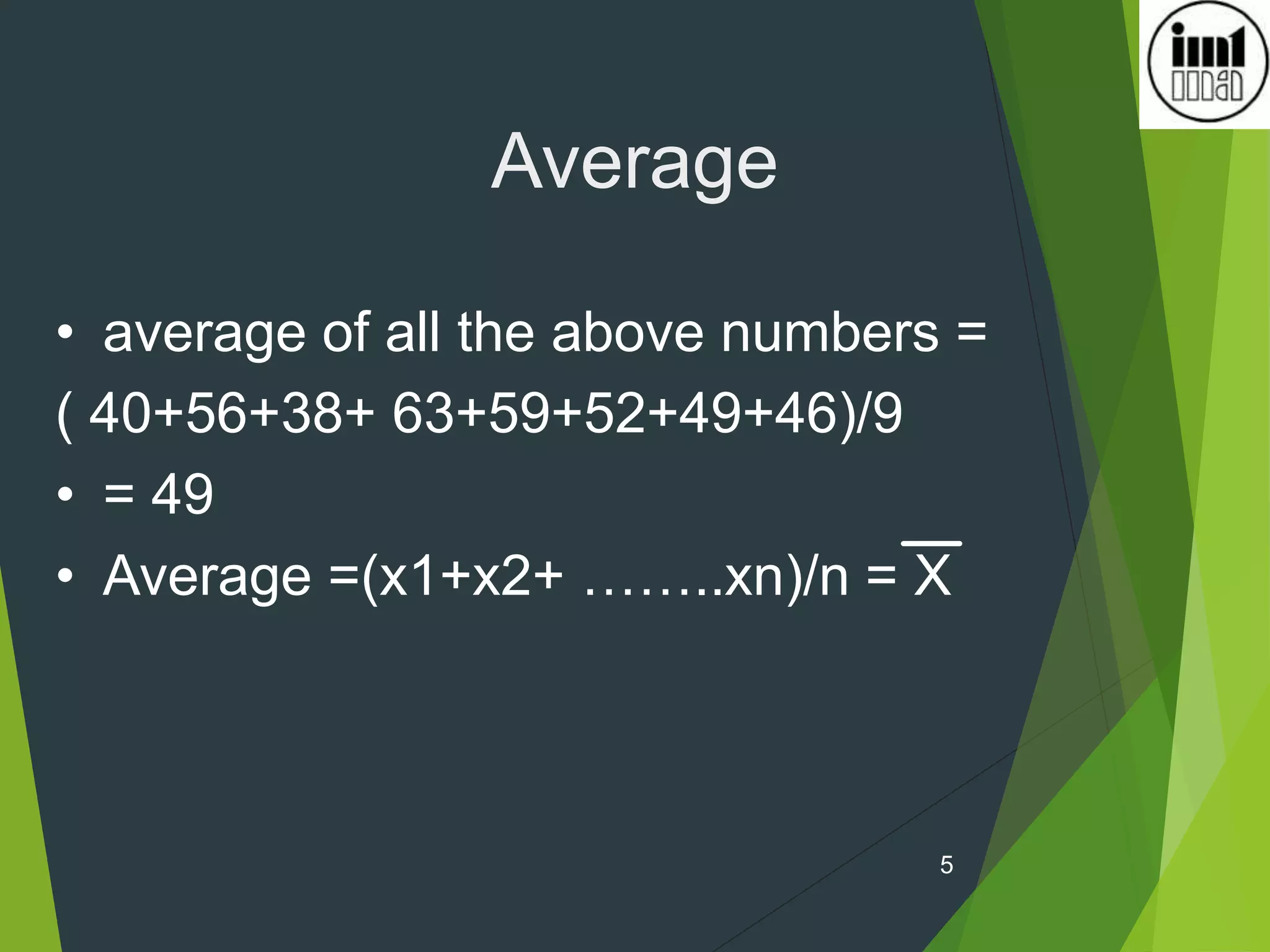 iim1

Average

• average of all the above numbers = ( 40+56+38+ 63+59+52+49+46)/9

• = 49

• Average =(x1+x2+ ……..xn)/n = $\overline{X}$

5